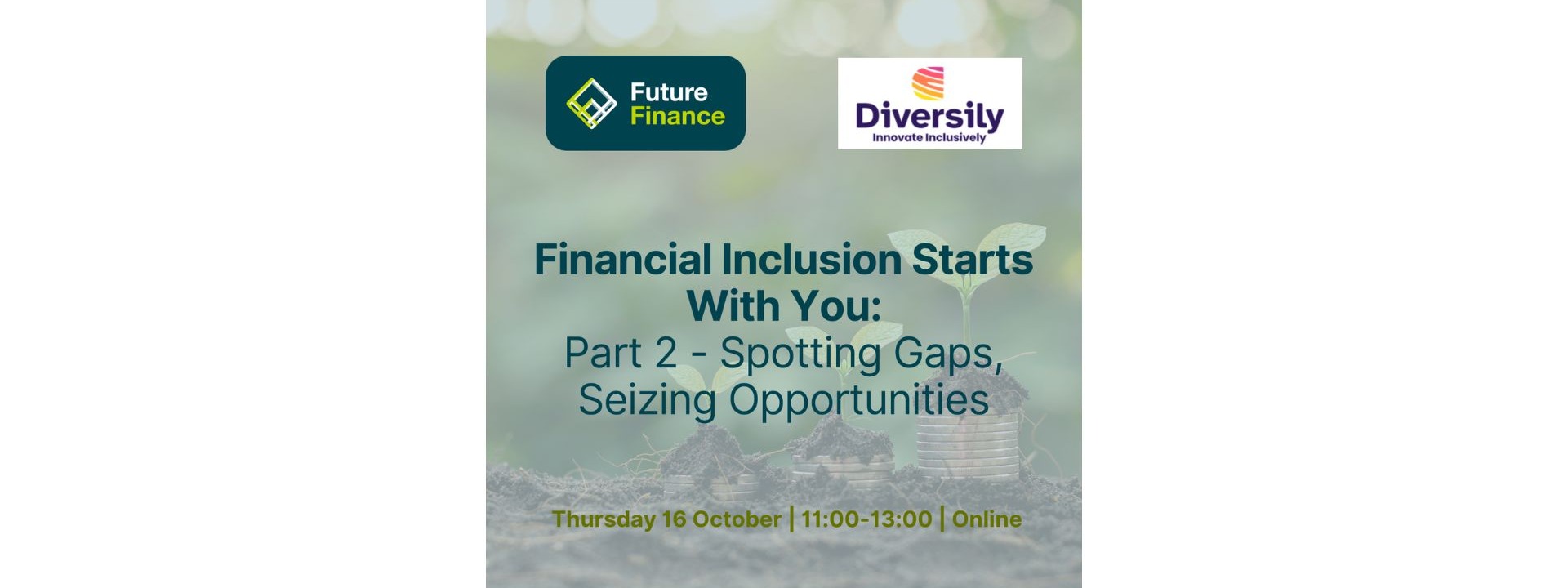 Future Finance

Diversily
Innovate Inclusively

Financial Inclusion Starts With You:
Part 2 - Spotting Gaps, Seizing Opportunities

Thursday 16 October | 11:00-13:00 | Online